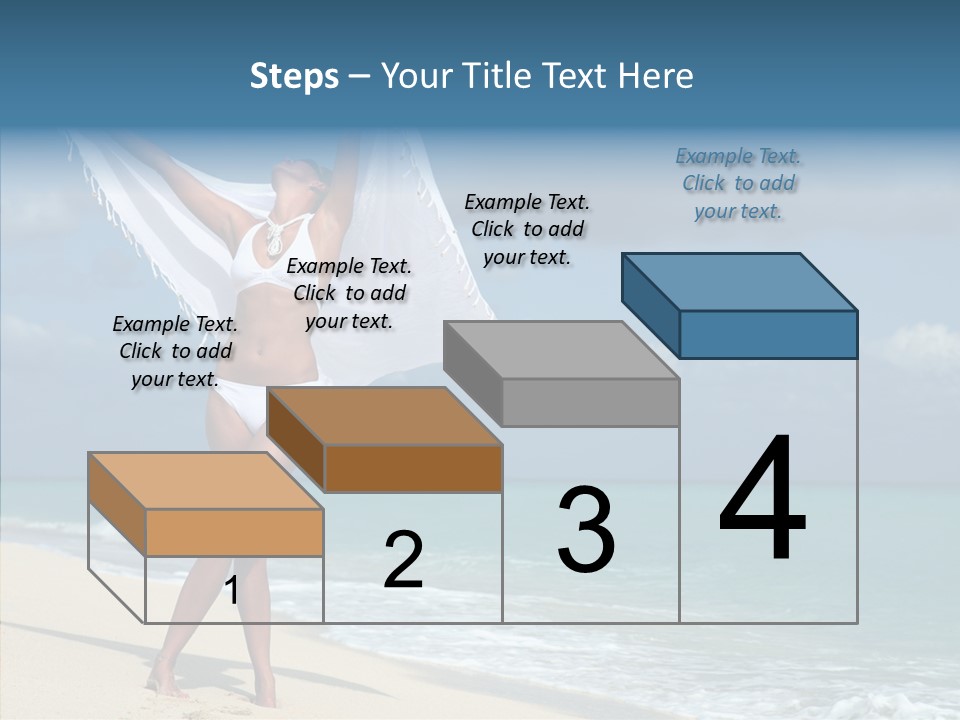 Steps – Your Title Text Here

Example Text. Click to add your text.

Example Text. Click to add your text.

Example Text. Click to add your text.

Example Text. Click to add your text.

1

2

3

4